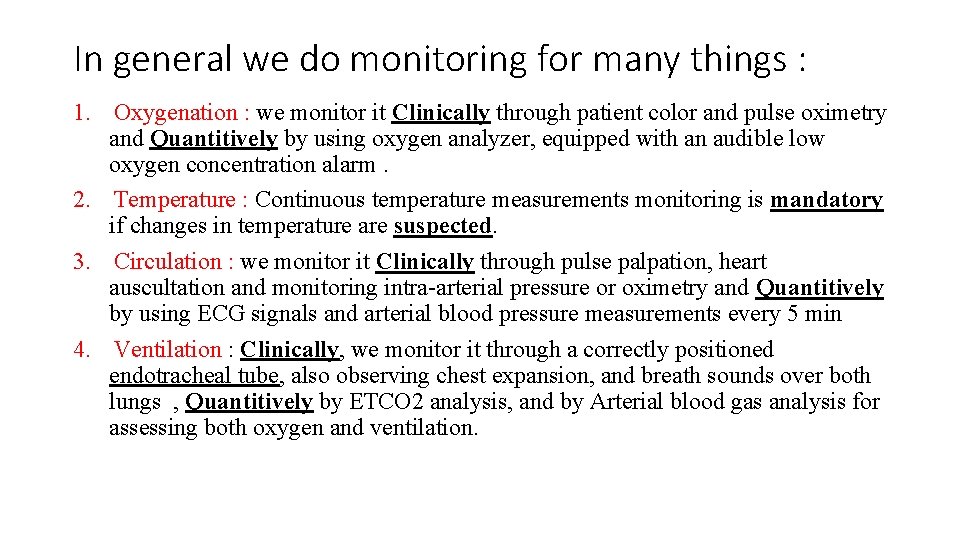 In general we do monitoring for many things :

1. Oxygenation : we monitor it Clinically through patient color and pulse oximetry and Quantitively by using oxygen analyzer, equipped with an audible low oxygen concentration alarm .

2. Temperature : Continuous temperature measurements monitoring is mandatory if changes in temperature are suspected.

3. Circulation : we monitor it Clinically through pulse palpation, heart auscultation and monitoring intra-arterial pressure or oximetry and Quantitively by using ECG signals and arterial blood pressure measurements every 5 min

4. Ventilation : Clinically, we monitor it through a correctly positioned endotracheal tube, also observing chest expansion, and breath sounds over both lungs , Quantitively by ETCO2 analysis, and by Arterial blood gas analysis for assessing both oxygen and ventilation.